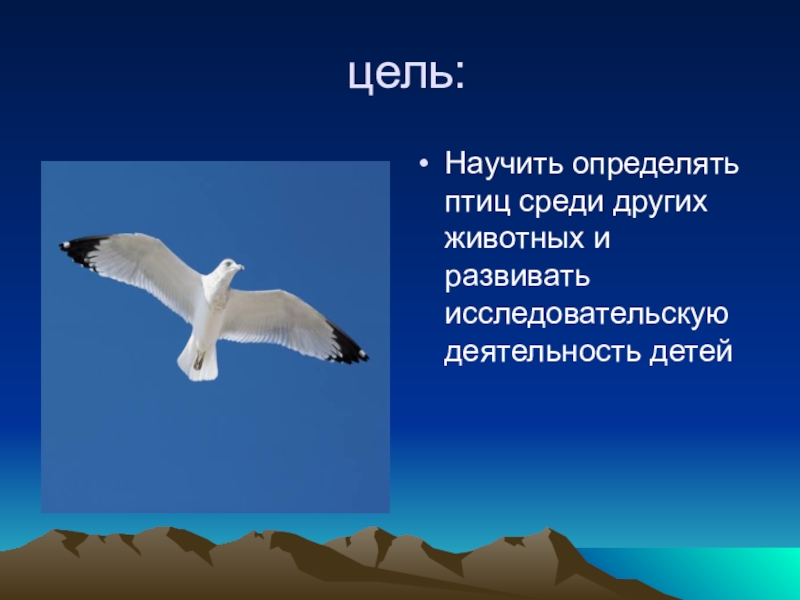 цель:

• Научить определять птиц среди других животных и развивать исследовательскую деятельность детей